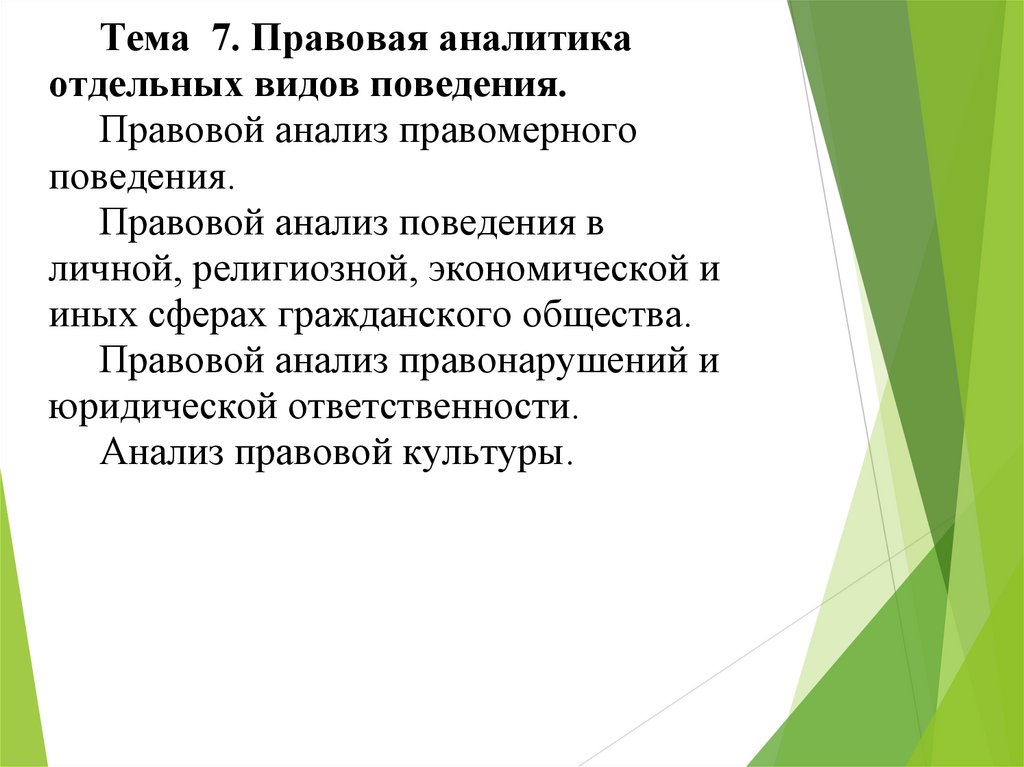 Тема 7. Правовая аналитика отдельных видов поведения.

Правовой анализ правомерного поведения.

Правовой анализ поведения в личной, религиозной, экономической и иных сферах гражданского общества.

Правовой анализ правонарушений и юридической ответственности.

Анализ правовой культуры.